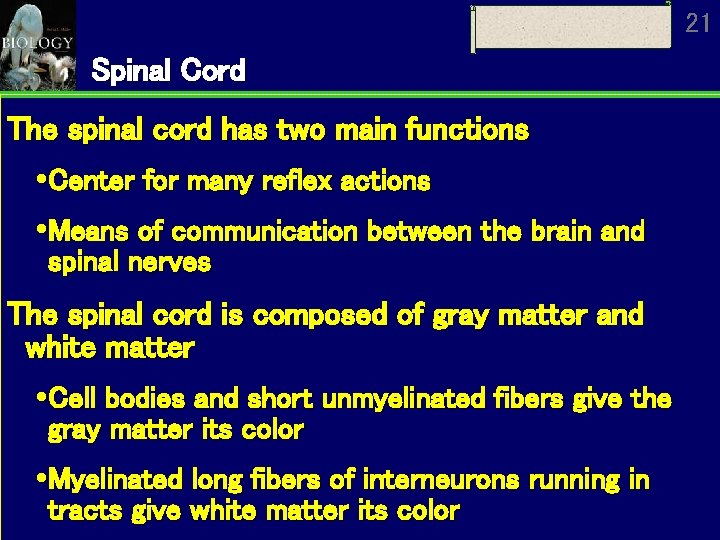 BIOLOGY

21

Spinal Cord

The spinal cord has two main functions

•Center for many reflex actions

•Means of communication between the brain and spinal nerves

The spinal cord is composed of gray matter and white matter

•Cell bodies and short unmyelinated fibers give the gray matter its color

•Myelinated long fibers of interneurons running in tracts give white matter its color